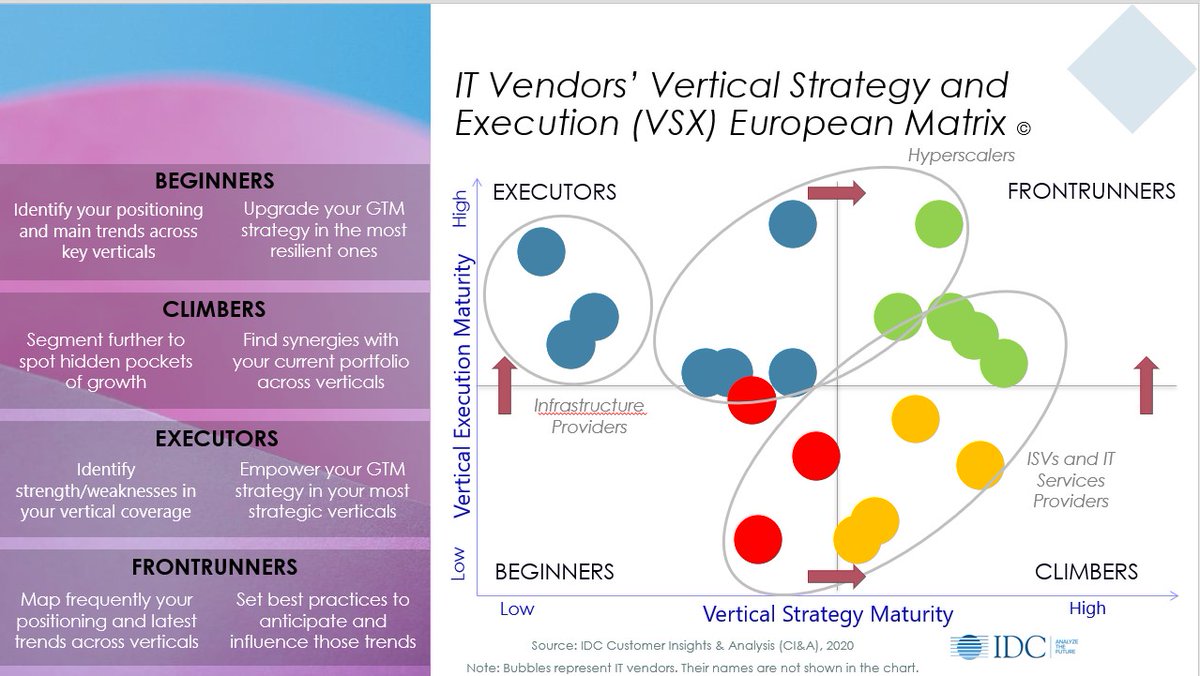 BEGINNERS

Identify your positioning and main trends across key verticals

Upgrade your GTM strategy in the most resilient ones

CLIMBERS

Segment further to spot hidden pockets of growth

Find synergies with your current portfolio across verticals

EXECUTORS

Identify strength/weaknesses in your vertical coverage

Empower your GTM strategy in your most strategic verticals

FRONTRUNNERS

Map frequently your positioning and latest trends across verticals

Set best practices to anticipate and influence those trends

IT Vendors' Vertical Strategy and Execution (VSX) European Matrix ©

Hyperscalers

EXECUTORS

FRONTRUNNERS

High

Vertical Execution Maturity

Low

Infrastructure Providers

ISVs and IT Services Providers

BEGINNERS

CLIMBERS

Low

Vertical Strategy Maturity

High

Source: IDC Customer Insights & Analysis (CI&A), 2020

IDC ANALYZE THE FUTURE

Note: Bubbles represent IT vendors. Their names are not shown in the chart.